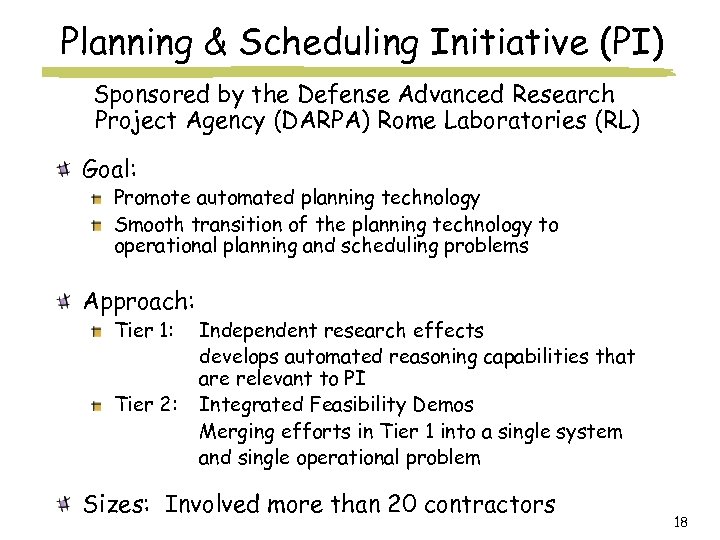 Planning & Scheduling Initiative (PI)

Sponsored by the Defense Advanced Research Project Agency (DARPA) Rome Laboratories (RL)

Goal:
Promote automated planning technology
Smooth transition of the planning technology to operational planning and scheduling problems

Approach:
Tier 1: Independent research effects
develops automated reasoning capabilities that are relevant to PI
Tier 2: Integrated Feasibility Demos
Merging efforts in Tier 1 into a single system and single operational problem

Sizes: Involved more than 20 contractors

18